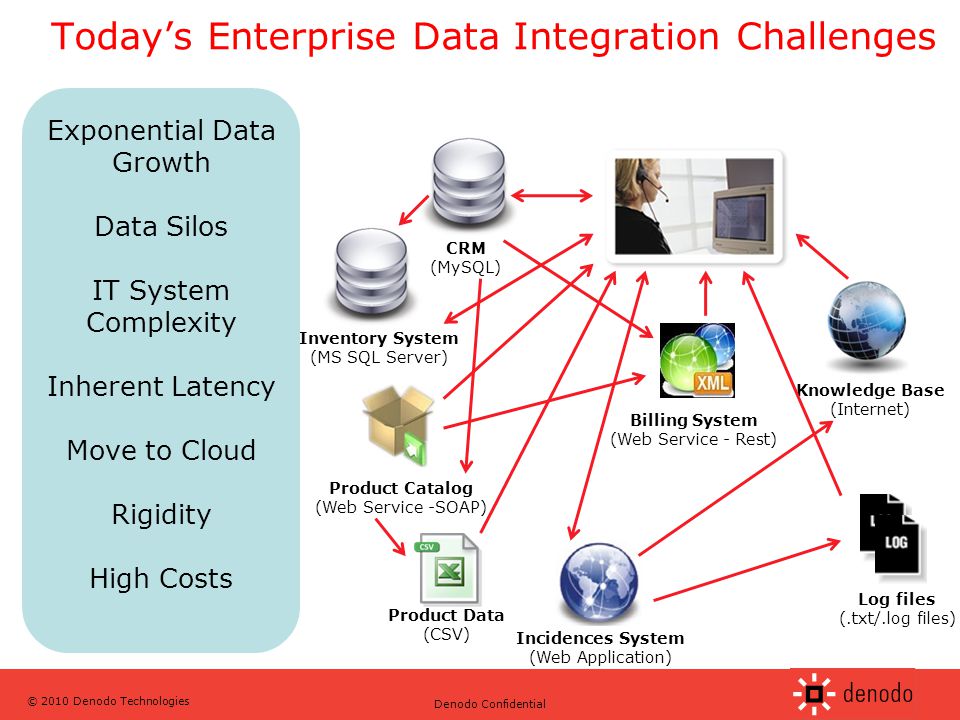 Today's Enterprise Data Integration Challenges

Exponential Data Growth

Data Silos

IT System Complexity

Inherent Latency

Move to Cloud

Rigidity

High Costs

CRM
(MySQL)

Inventory System
(MS SQL Server)

XML

Billing System
(Web Service - Rest)

Knowledge Base
(Internet)

Product Catalog
(Web Service -SOAP)

CSV

Product Data
(CSV)

Incidences System
(Web Application)

LOG

Log files
(.txt/.log files)

© 2010 Denodo Technologies

Denodo Confidential

denodo